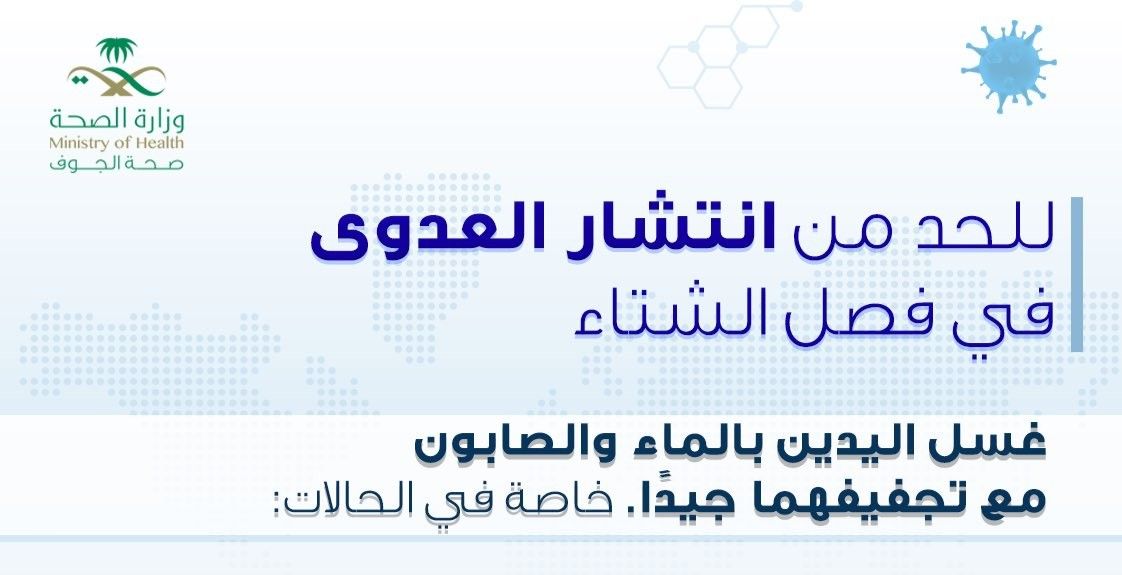 وزارة الصحة
Ministry of Health
صحة الجوف

للحد من انتشار العدوى
في فصل الشتاء

غسل اليدين بالماء والصابون
مع تجفيفهما جيدًا. خاصة في الحالات: